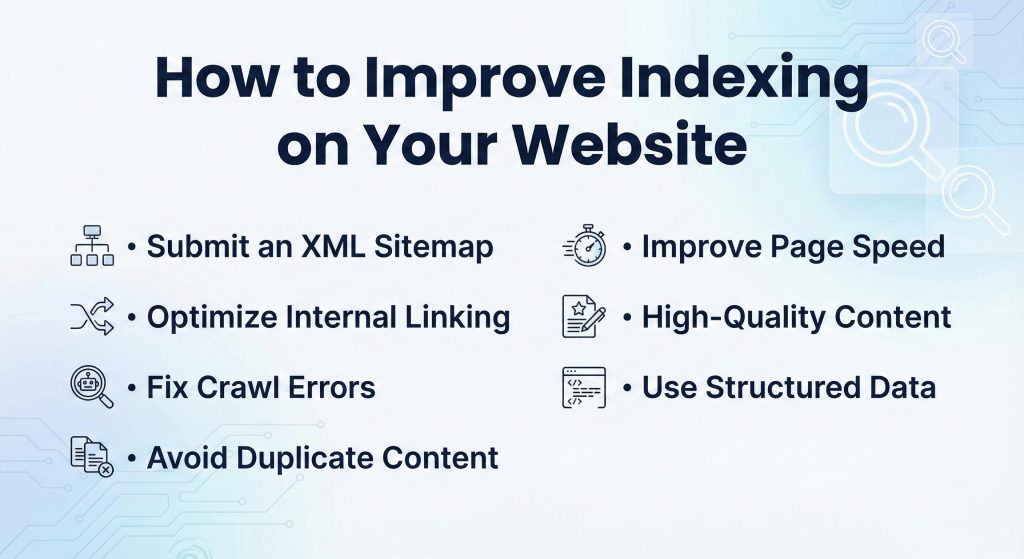 How to Improve Indexing on Your Website

• Submit an XML Sitemap

• Optimize Internal Linking

• Fix Crawl Errors

• Avoid Duplicate Content

• Improve Page Speed

• High-Quality Content

• Use Structured Data